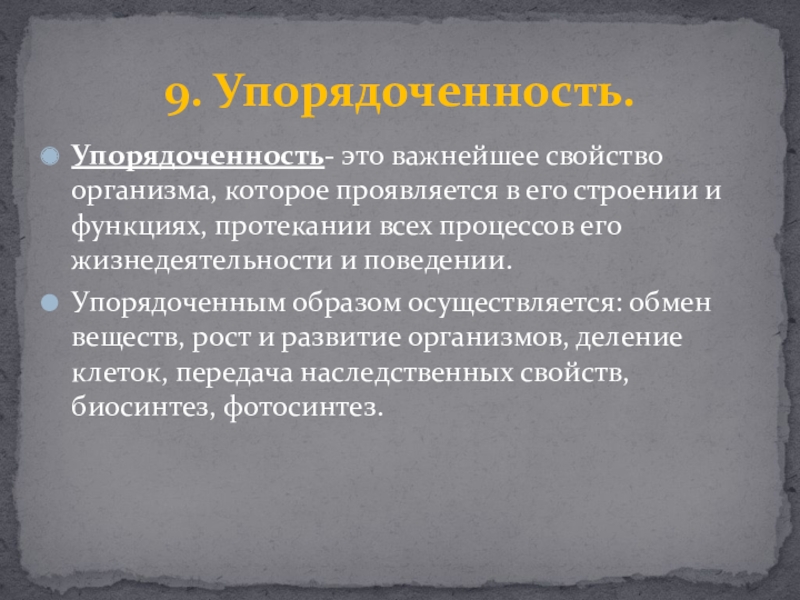 9. Упорядоченность.

Упорядоченность- это важнейшее свойство организма, которое проявляется в его строении и функциях, протекании всех процессов его жизнедеятельности и поведении.

Упорядоченным образом осуществляется: обмен веществ, рост и развитие организмов, деление клеток, передача наследственных свойств, биосинтез, фотосинтез.